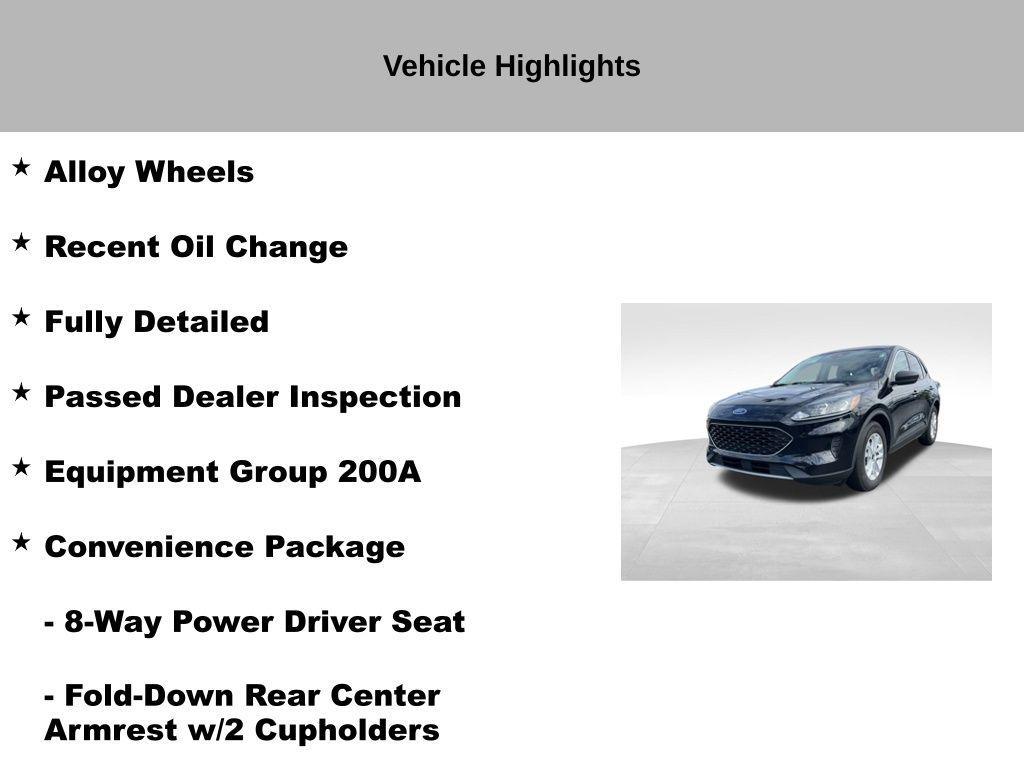 Vehicle Highlights

★ Alloy Wheels

★ Recent Oil Change

★ Fully Detailed

★ Passed Dealer Inspection

★ Equipment Group 200A

★ Convenience Package

- 8-Way Power Driver Seat

- Fold-Down Rear Center Armrest w/2 Cupholders